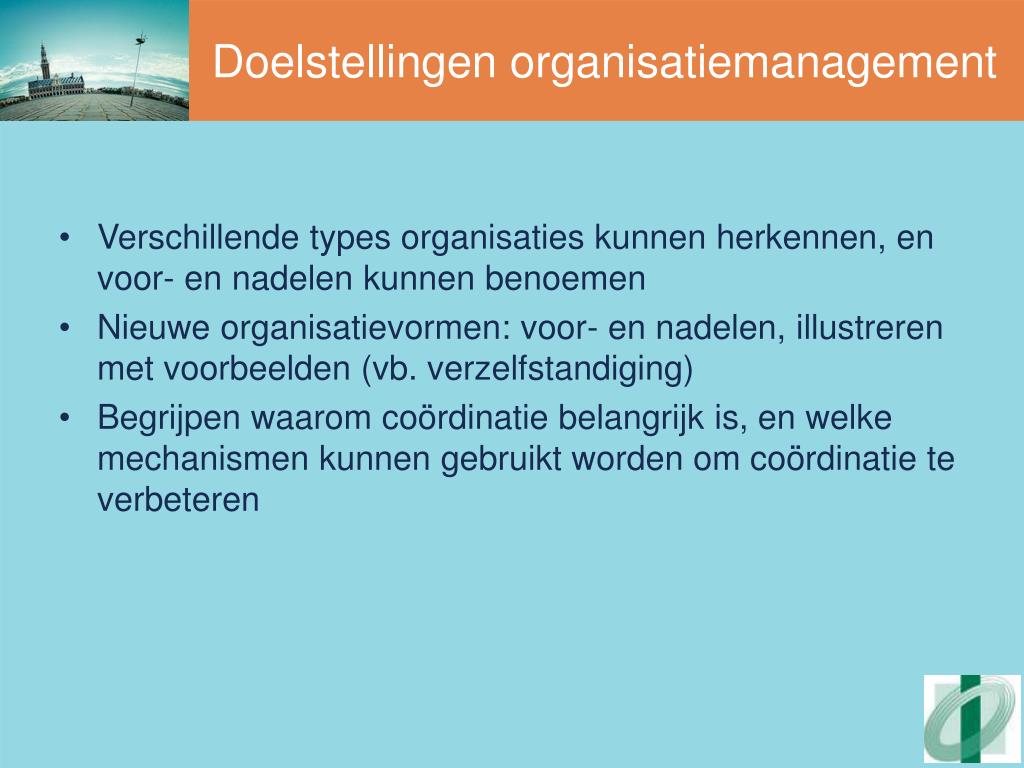 Doelstellingen organisatiemanagement

• Verschillende types organisaties kunnen herkennen, en voor- en nadelen kunnen benoemen
• Nieuwe organisatievormen: voor- en nadelen, illustreren met voorbeelden (vb. verzelfstandiging)
• Begrijpen waarom coördinatie belangrijk is, en welke mechanismen kunnen gebruikt worden om coördinatie te verbeteren